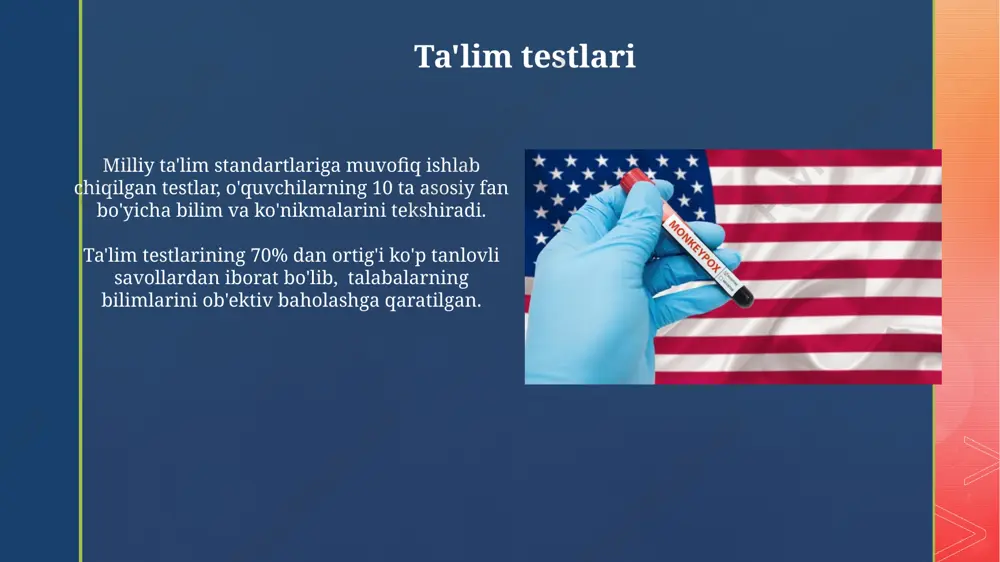 Ta'lim testlari

Milliy ta'lim standartlariga muvofiq ishlab chiqilgan testlar, o'quvchilarning 10 ta asosiy fan bo'yicha bilim va ko'nikmalarini tekshiradi.

Ta'lim testlarining 70% dan ortig'i ko'p tanlovli savollardan iborat bo'lib, talabalarning bilimlarini ob'ektiv baholashga qaratilgan.

MONKEYPOX